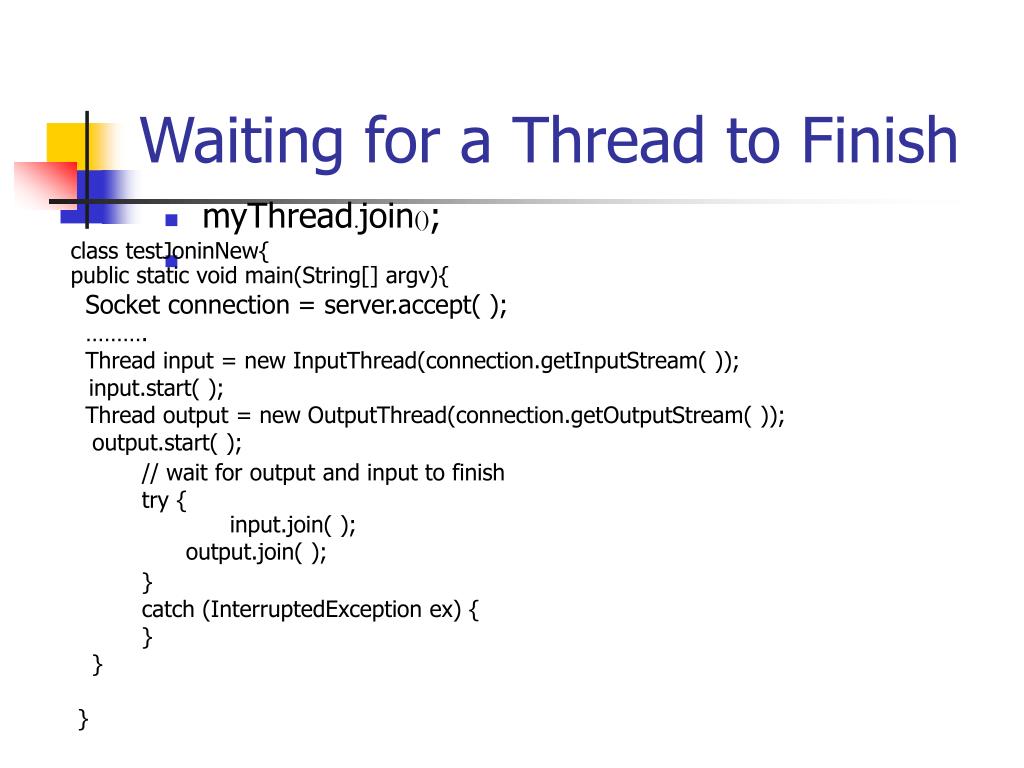 Waiting for a Thread to Finish

myThread.join();

class testJoninNew{
public static void main(String[] argv){
Socket connection = server.accept( );
……….
Thread input = new InputThread(connection.getInputStream( ));
input.start( );
Thread output = new OutputThread(connection.getOutputStream( ));
output.start( );
// wait for output and input to finish
try {
input.join( );
output.join( );
}
catch (InterruptedException ex) {
}
}

}